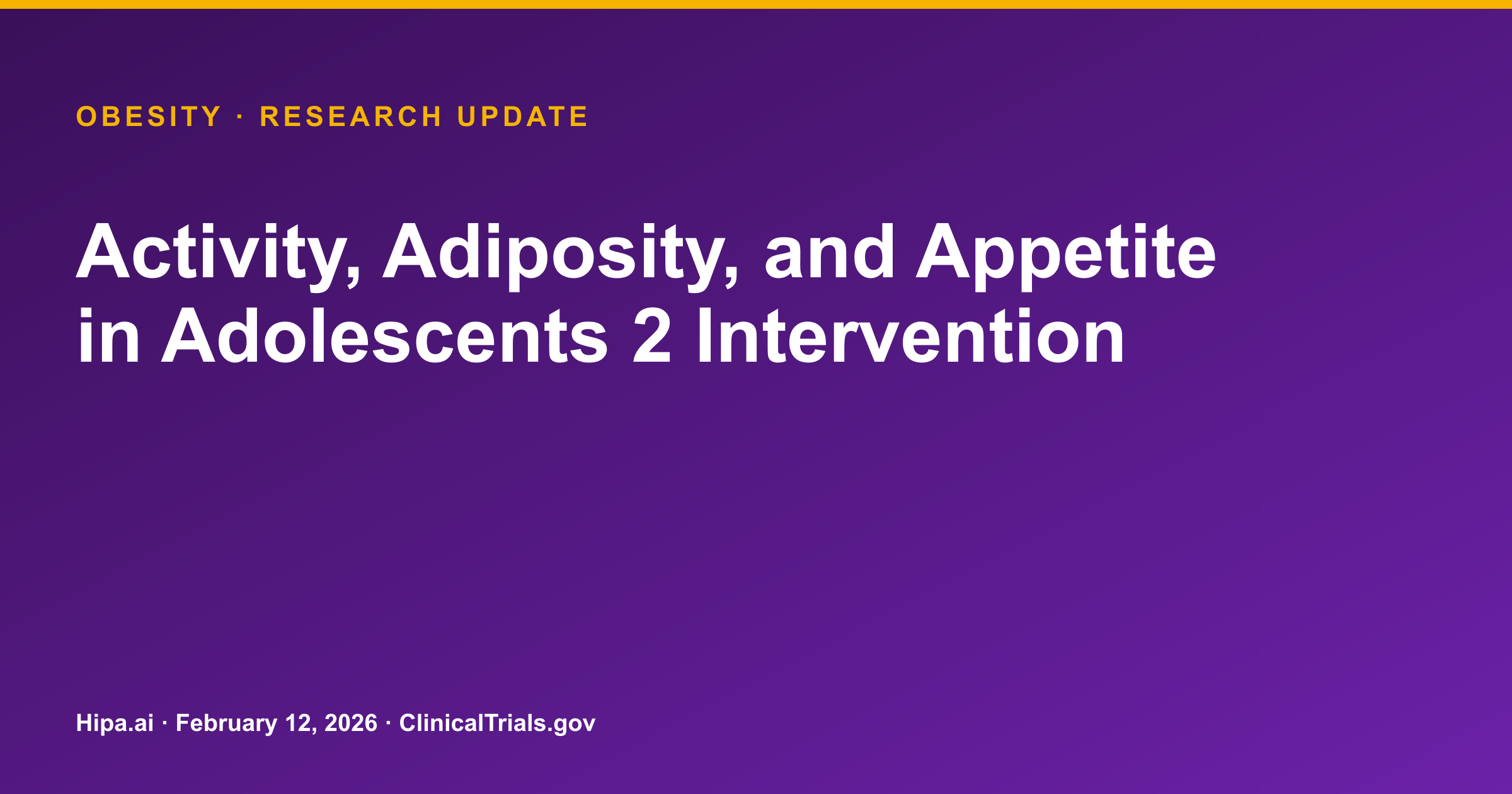 OBESITY · RESEARCH UPDATE

Activity, Adiposity, and Appetite in Adolescents 2 Intervention

Hipa.ai · February 12, 2026 · ClinicalTrials.gov